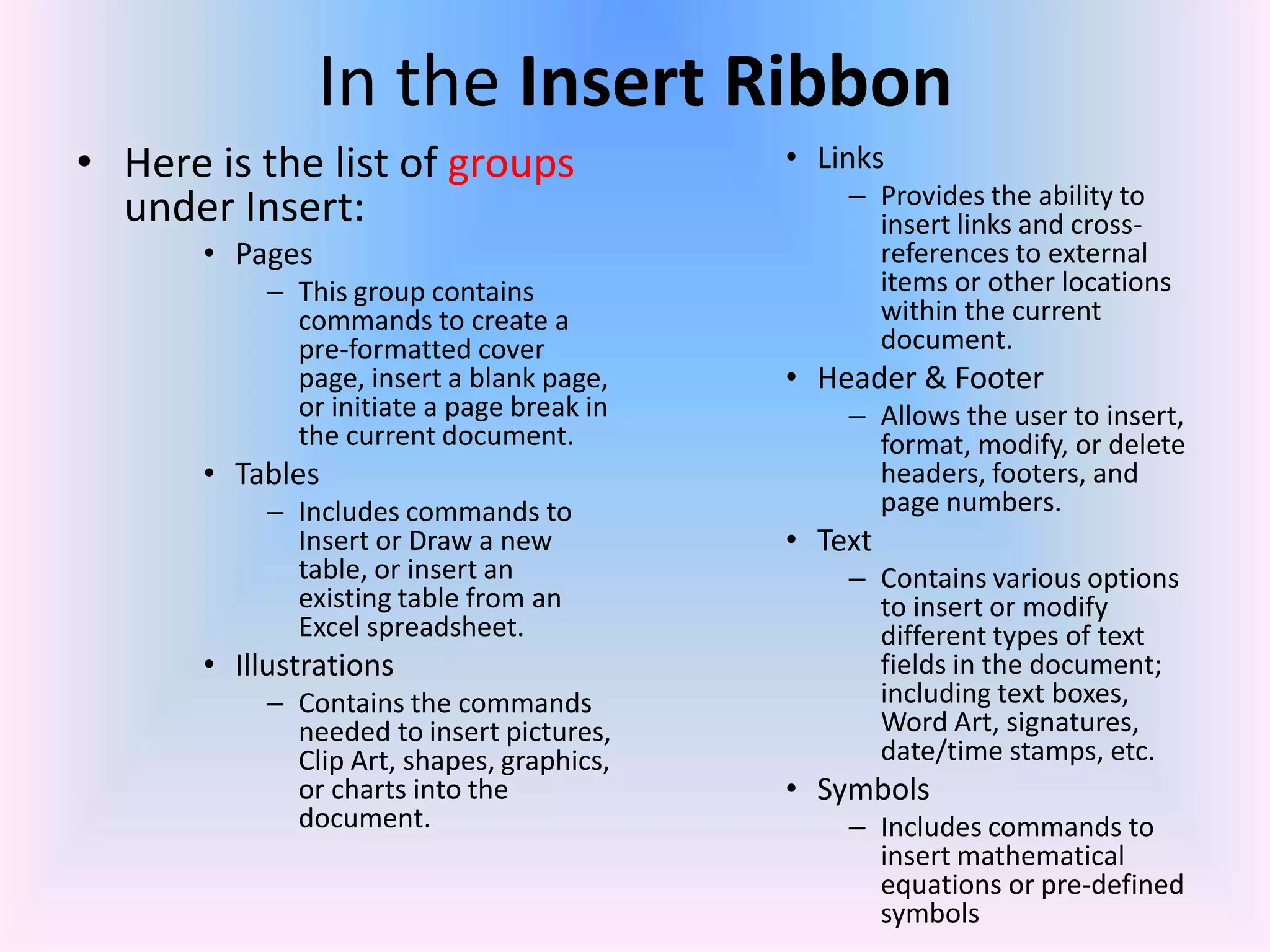 In the Insert Ribbon

• Here is the list of groups under Insert:
• Pages
– This group contains commands to create a pre-formatted cover page, insert a blank page, or initiate a page break in the current document.
• Tables
– Includes commands to Insert or Draw a new table, or insert an existing table from an Excel spreadsheet.
• Illustrations
– Contains the commands needed to insert pictures, Clip Art, shapes, graphics, or charts into the document.

• Links
– Provides the ability to insert links and cross-references to external items or other locations within the current document.
• Header & Footer
– Allows the user to insert, format, modify, or delete headers, footers, and page numbers.
• Text
– Contains various options to insert or modify different types of text fields in the document; including text boxes, Word Art, signatures, date/time stamps, etc.
• Symbols
– Includes commands to insert mathematical equations or pre-defined symbols